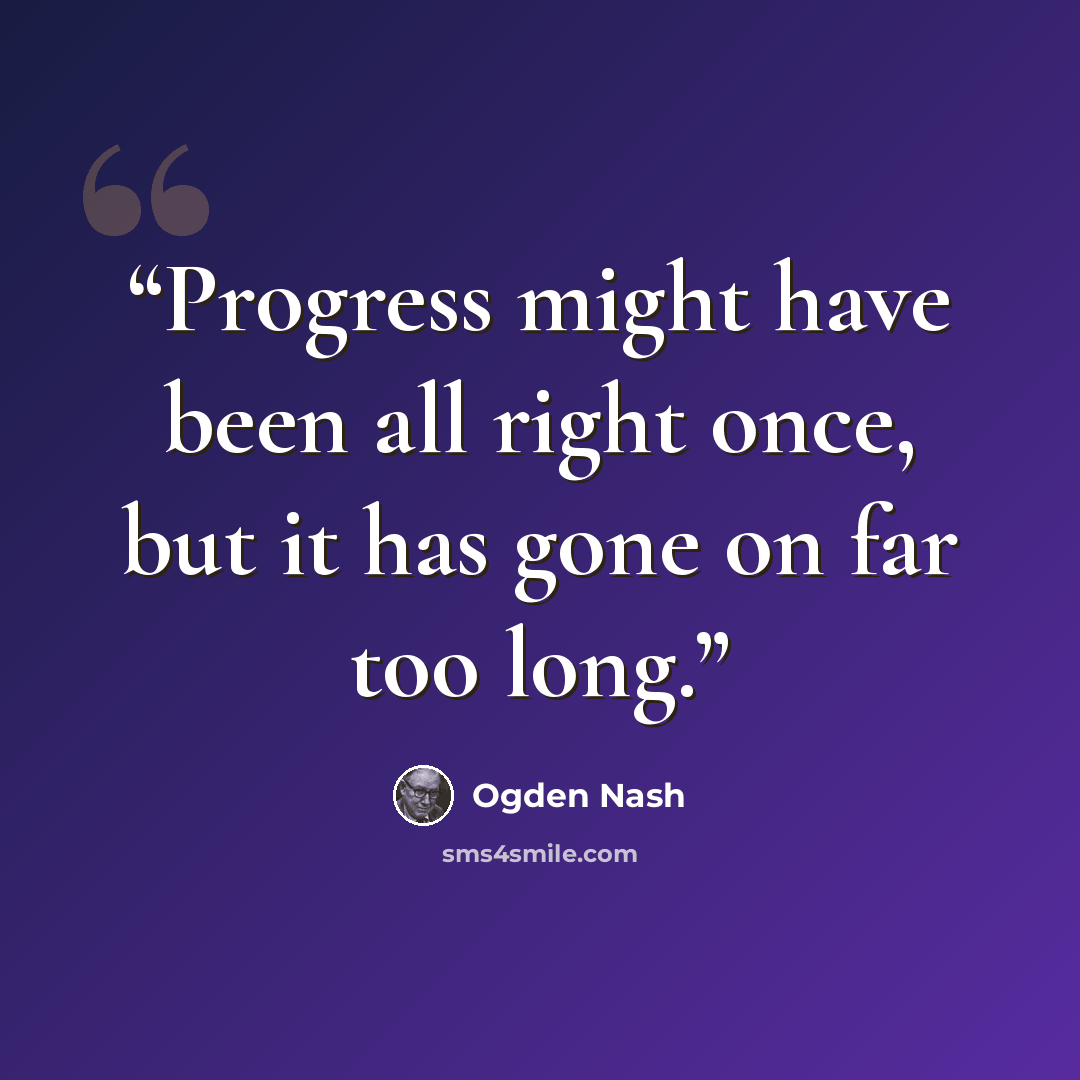 "Progress might have been all right once, but it has gone on far too long."

Ogden Nash

sms4smile.com